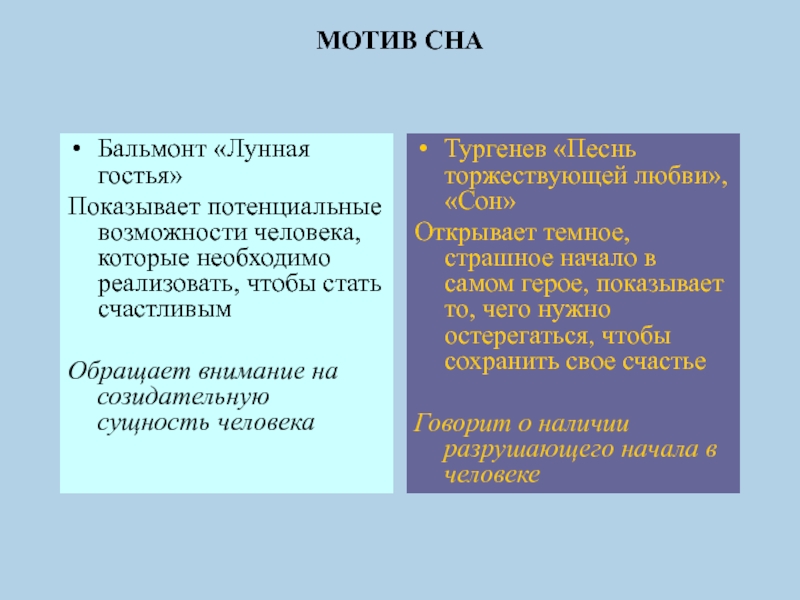 МОТИВ СНА

• Бальмонт «Лунная гостья»

Показывает потенциальные возможности человека, которые необходимо реализовать, чтобы стать счастливым

Обращает внимание на созидательную сущность человека

• Тургенев «Песнь торжествующей любви», «Сон»

Открывает темное, страшное начало в самом герое, показывает то, чего нужно остерегаться, чтобы сохранить свое счастье

Говорит о наличии разрушающего начала в человеке